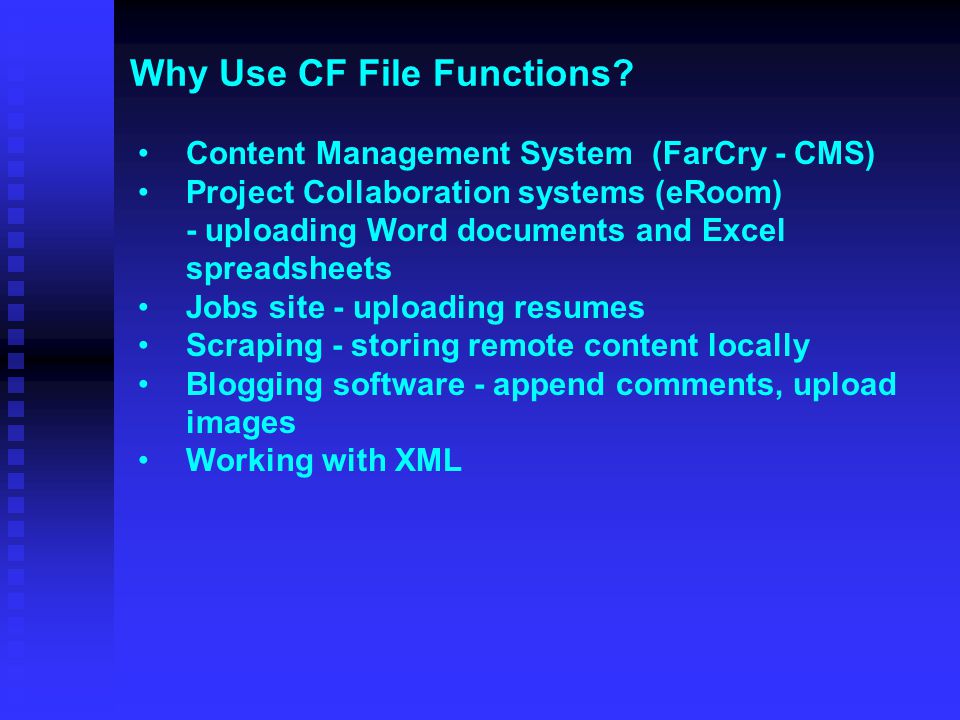 Why Use CF File Functions?

• Content Management System (FarCry - CMS)
• Project Collaboration systems (eRoom)
- uploading Word documents and Excel spreadsheets
• Jobs site - uploading resumes
• Scraping - storing remote content locally
• Blogging software - append comments, upload images
• Working with XML